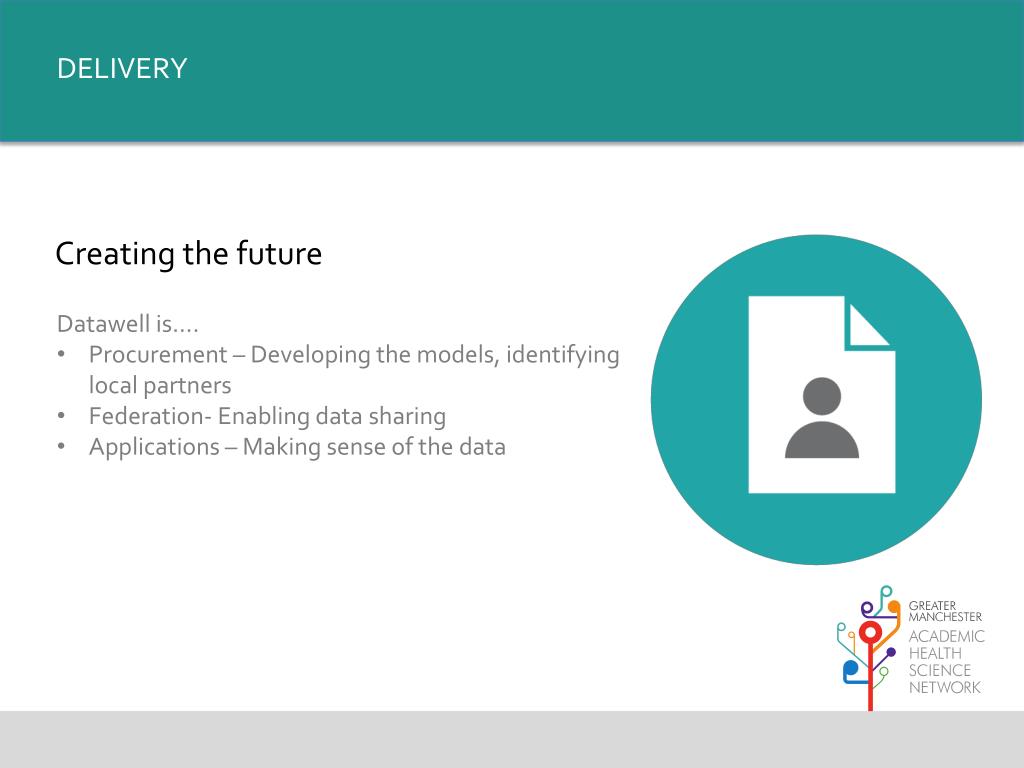 DELIVERY

Creating the future

Datawell is….
• Procurement – Developing the models, identifying local partners
• Federation- Enabling data sharing
• Applications – Making sense of the data

GREATER MANCHESTER
ACADEMIC HEALTH SCIENCE NETWORK